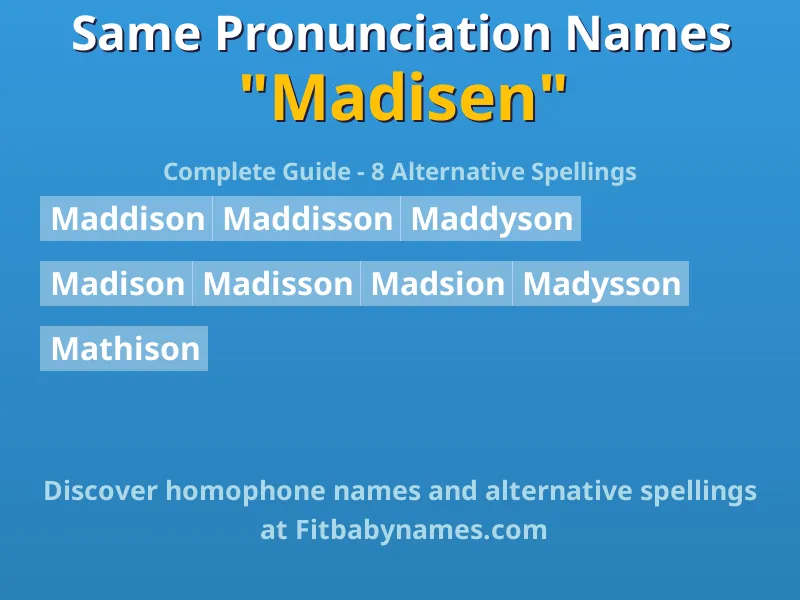 Same Pronunciation Names
"Madisen"

Complete Guide - 8 Alternative Spellings

Maddison Maddisson Maddyson

Madison Madisson Madsion Madysson

Mathison

Discover homophone names and alternative spellings at Fitbabynames.com